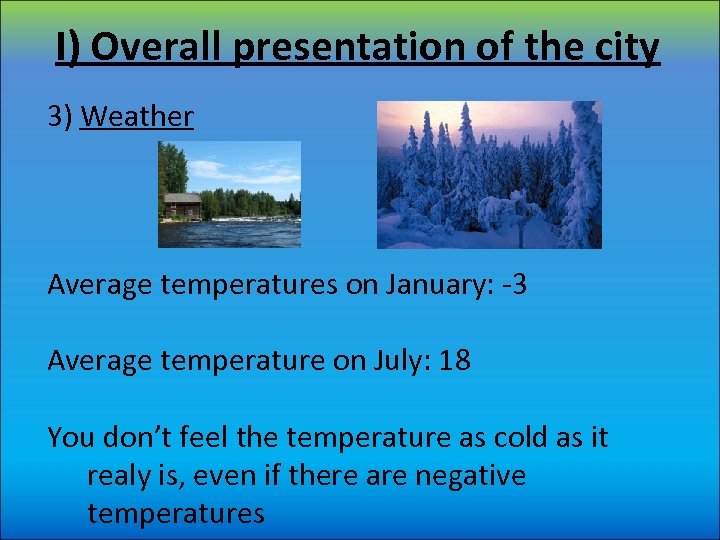 I) Overall presentation of the city

3) Weather

Average temperatures on January: -3

Average temperature on July: 18

You don’t feel the temperature as cold as it realy is, even if there are negative temperatures